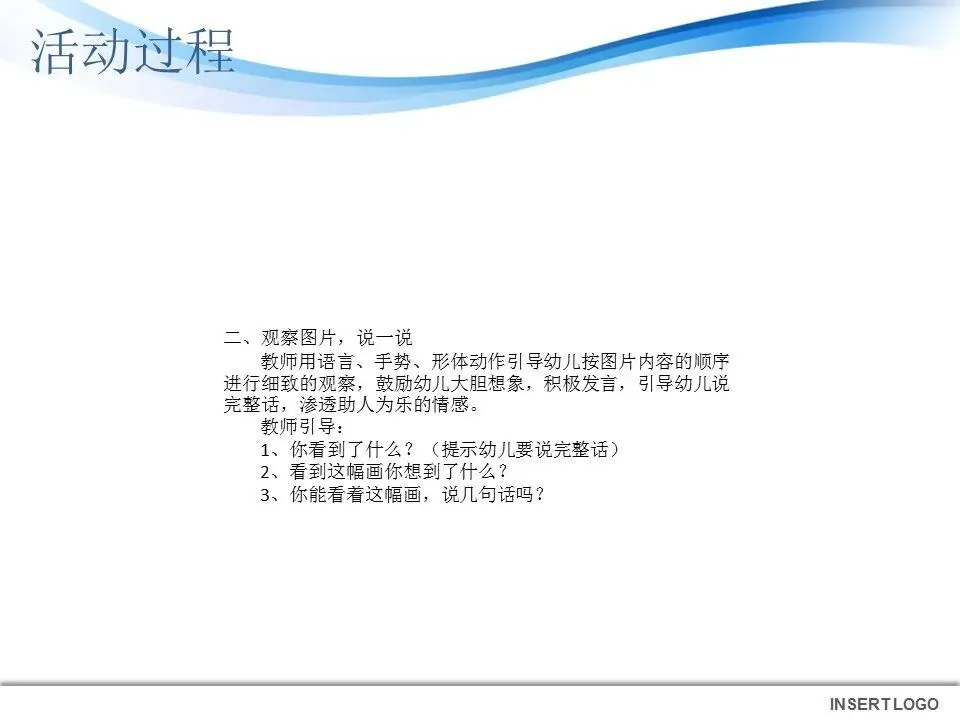 活动过程

二、观察图片，说一说

教师用语言、手势、形体动作引导幼儿按图片内容的顺序进行细致的观察，鼓励幼儿大胆想象，积极发言，引导幼儿说完整话，渗透助人为乐的情感。

教师引导：

1、你看到了什么？（提示幼儿要说完整话）

2、看到这幅画你想到了什么？

3、你能看着这幅画，说几句话吗？

INSERT LOGO